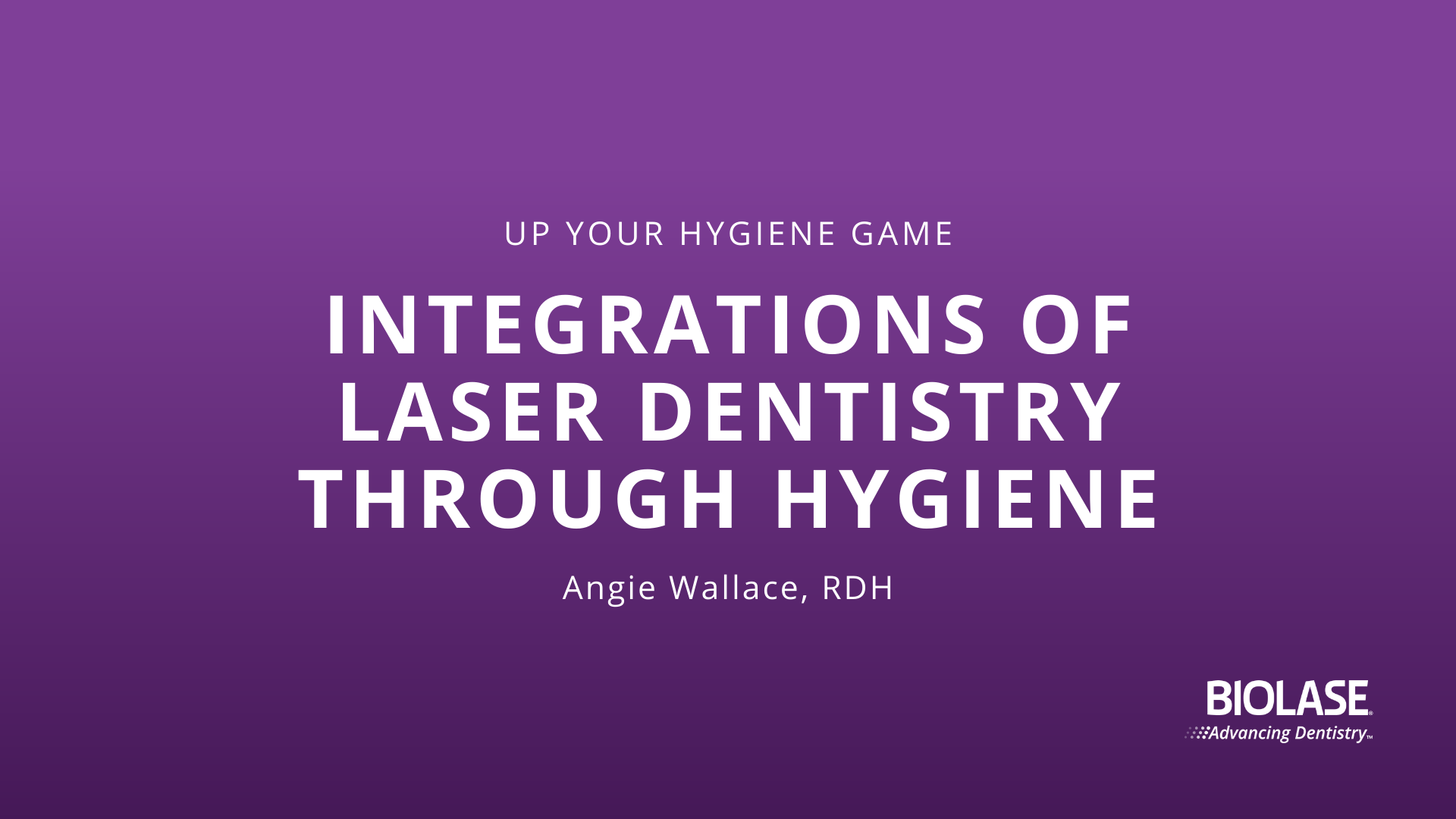 UP YOUR HYGIENE GAME

INTEGRATIONS OF LASER DENTISTRY THROUGH HYGIENE

Angie Wallace, RDH

BIOLASE®
Advancing Dentistry™